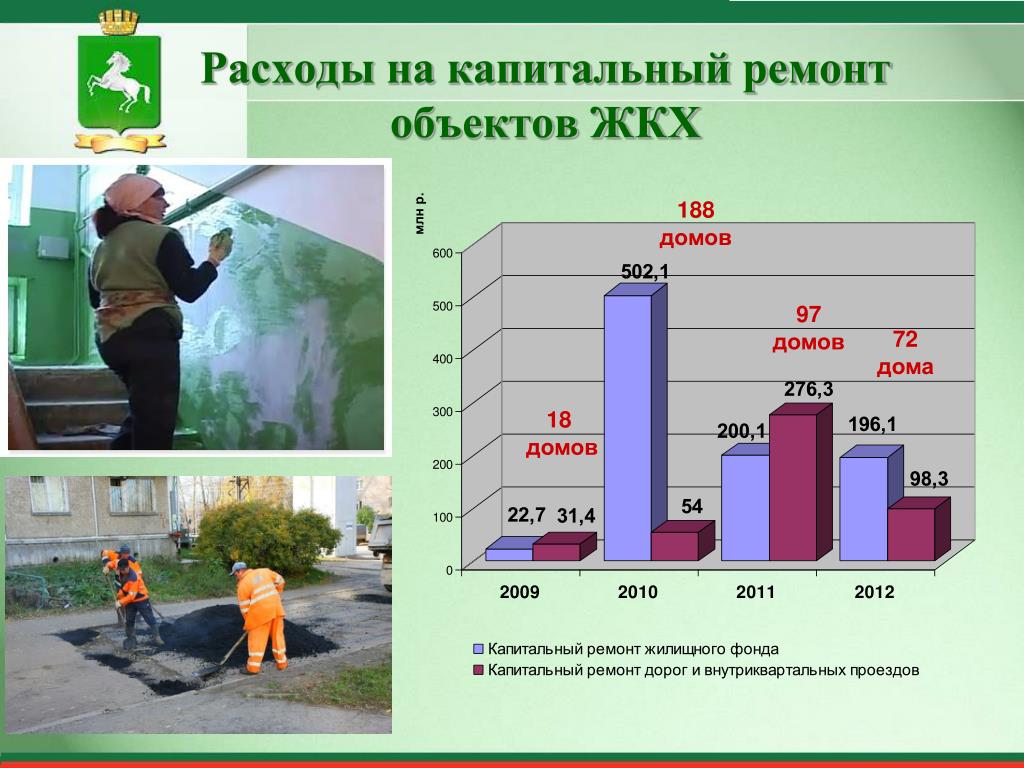 Расходы на капитальный ремонт объектов ЖКХ

млн р.

600
500
400
300
200
100
0

188 домов
502,1
97 домов
72 дома
276,3
18 домов
200,1
196,1
98,3
22,7
31,4
54

2009
2010
2011
2012

Капитальный ремонт жилищного фонда
Капитальный ремонт дорог и внутриквартальных проездов